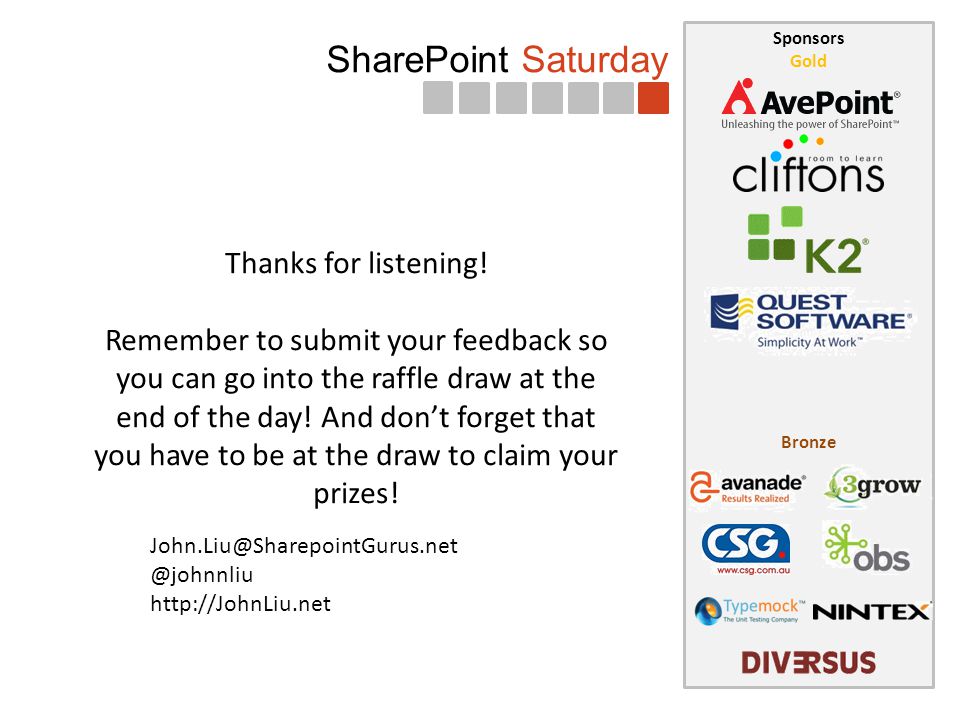 SharePoint Saturday

Thanks for listening!

Remember to submit your feedback so you can go into the raffle draw at the end of the day! And don't forget that you have to be at the draw to claim your prizes!

John.Liu@SharepointGurus.net
@johnnliu
http://JohnLiu.net

Sponsors
Gold

AvePoint®
Unleashing the power of SharePoint™

room to learn
cliftons

K2®

QUEST SOFTWARE®
Simplicity At Work™

Bronze

avanade®
Results Realized

3grow

CSG.
www.csg.com.au

obs

Typemock™
The Unit Testing Company

NINTEX

DIVERSUS